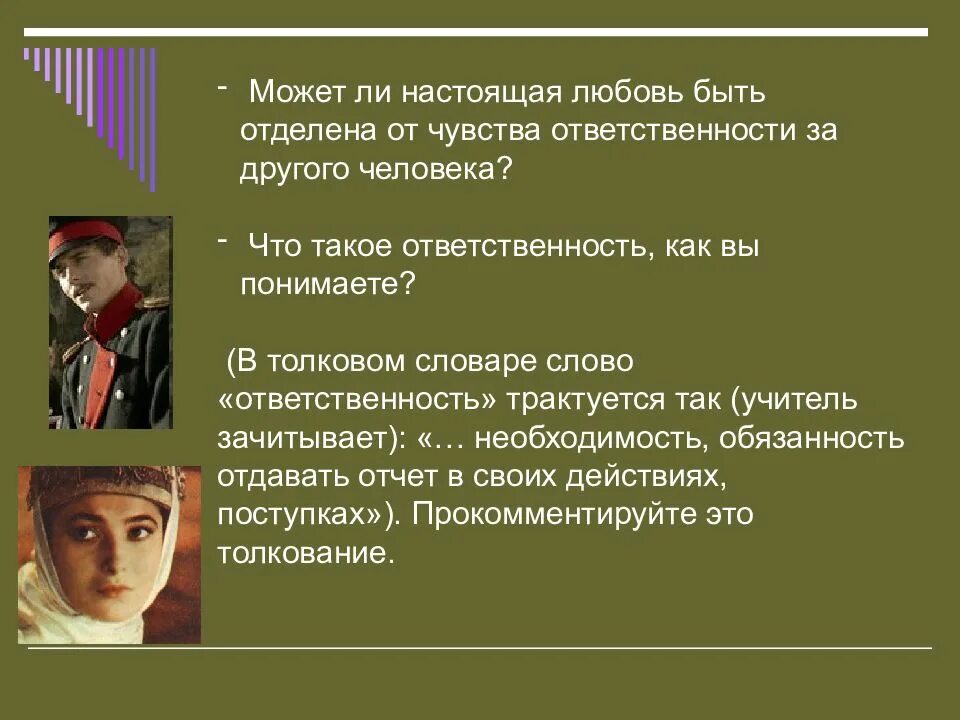 - Может ли настоящая любовь быть отделена от чувства ответственности за другого человека?

- Что такое ответственность, как вы понимаете?

(В толковом словаре слово «ответственность» трактуется так (учитель зачитывает): «… необходимость, обязанность отдавать отчет в своих действиях, поступках»). Прокомментируйте это толкование.